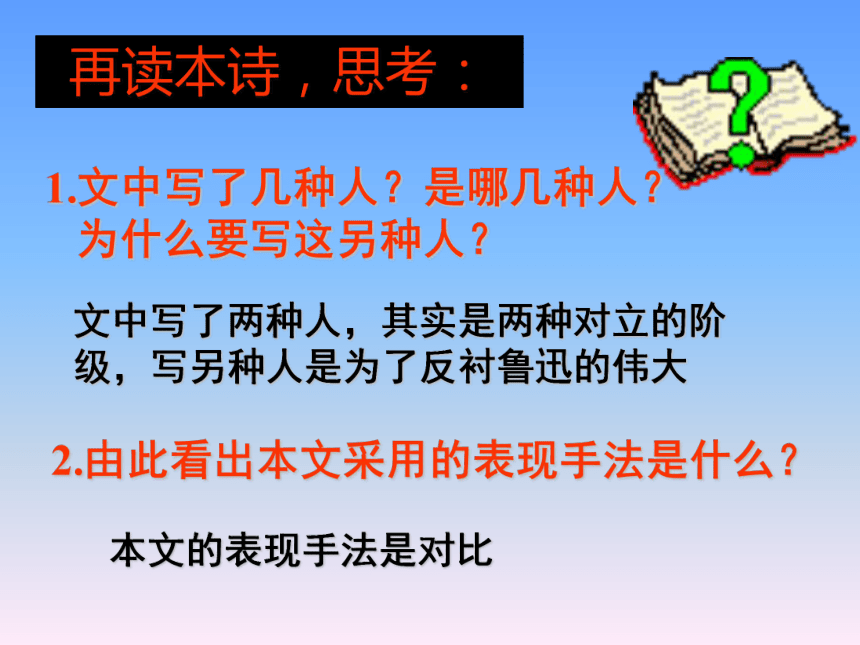 再读本诗，思考：

1.文中写了几种人？是哪几种人？为什么要写这另种人？

文中写了两种人，其实是两种对立的阶级，写另种人是为了反衬鲁迅的伟大

2.由此看出本文采用的表现手法是什么？

本文的表现手法是对比